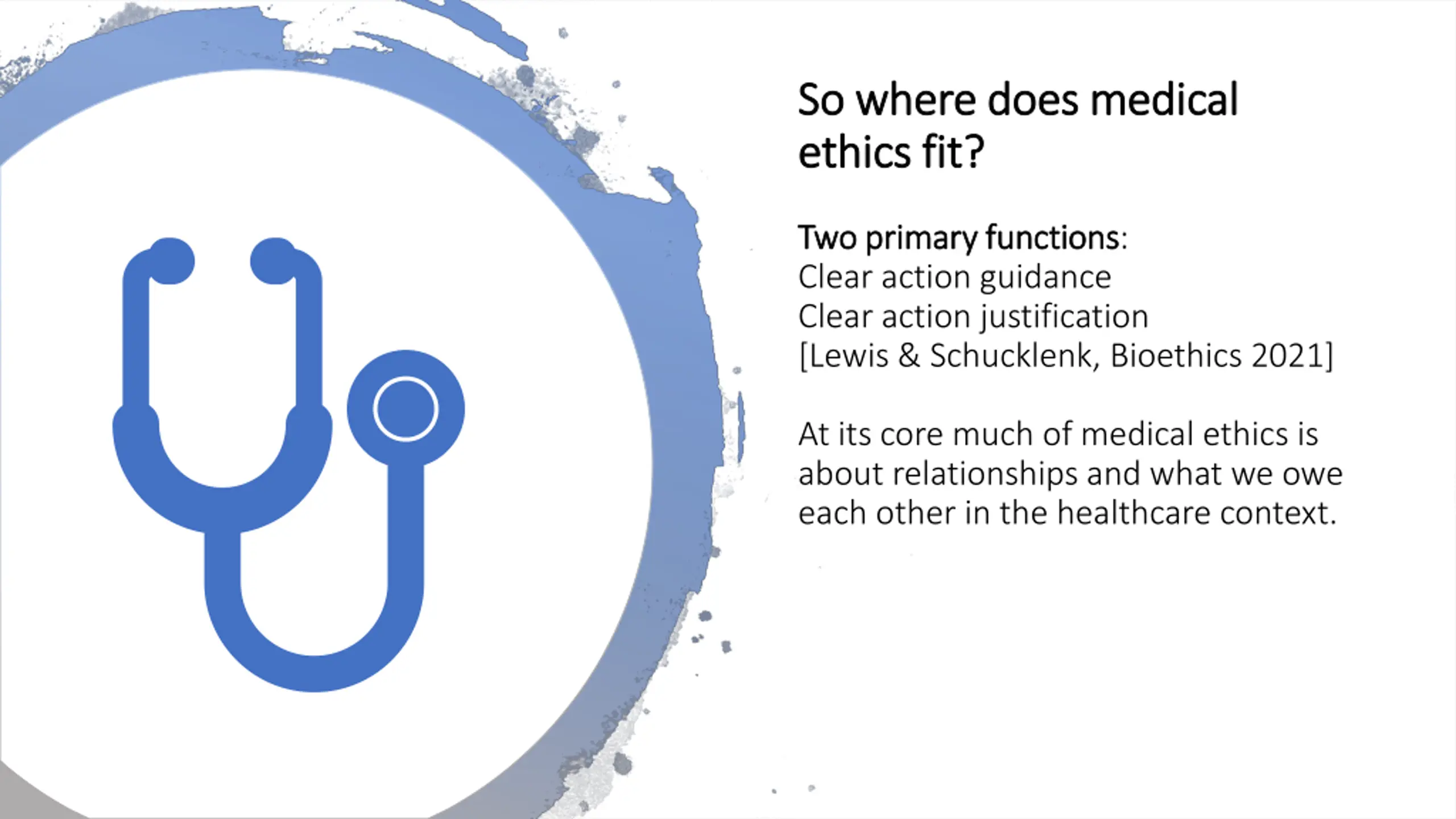 So where does medical ethics fit?

Two primary functions:
Clear action guidance
Clear action justification
[Lewis & Schucklenk, Bioethics 2021]

At its core much of medical ethics is about relationships and what we owe each other in the healthcare context.